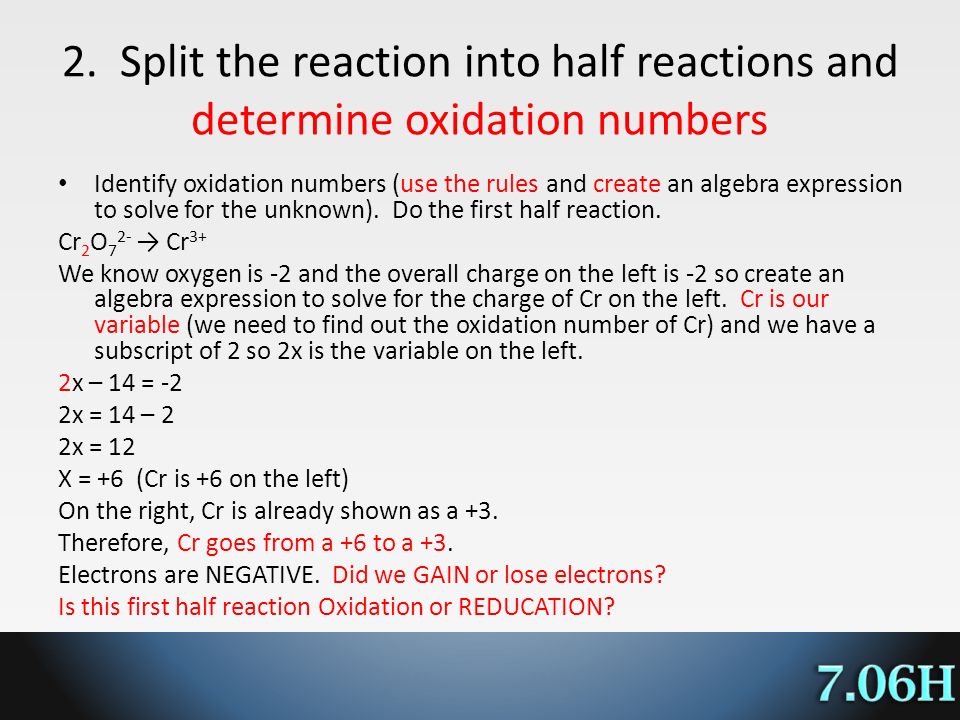 2. Split the reaction into half reactions and determine oxidation numbers

• Identify oxidation numbers (use the rules and create an algebra expression to solve for the unknown). Do the first half reaction.

$Cr_2O_7^{2-} \rightarrow Cr^{3+}$

We know oxygen is -2 and the overall charge on the left is -2 so create an algebra expression to solve for the charge of Cr on the left. Cr is our variable (we need to find out the oxidation number of Cr) and we have a subscript of 2 so 2x is the variable on the left.

2x – 14 = -2

2x = 14 – 2

2x = 12

X = +6 (Cr is +6 on the left)

On the right, Cr is already shown as a +3.

Therefore, Cr goes from a +6 to a +3.

Electrons are NEGATIVE. Did we GAIN or lose electrons?

Is this first half reaction Oxidation or REDUCATION?

7.06H